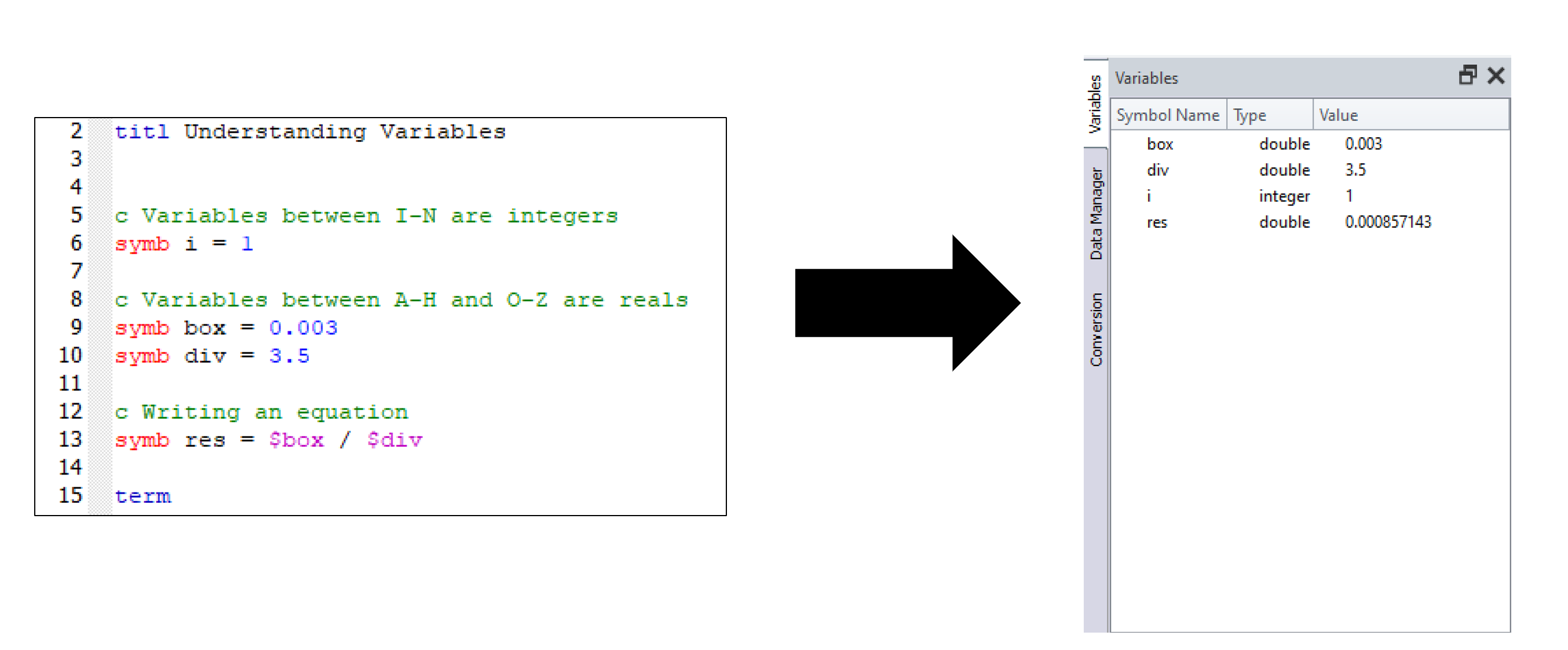 2 titl Understanding Variables
3
4
5 c Variables between I-N are integers
6 symb i = 1
7
8 c Variables between A-H and O-Z are reals
9 symb box = 0.003
10 symb div = 3.5
11
12 c Writing an equation
13 symb res = $box / $div
14
15 term

Variables
Data Manager
Conversion

Variables

| Symbol Name | Type | Value |
|---|---|---|
| box | double | 0.003 |
| div | double | 3.5 |
| i | integer | 1 |
| res | double | 0.000857143 |